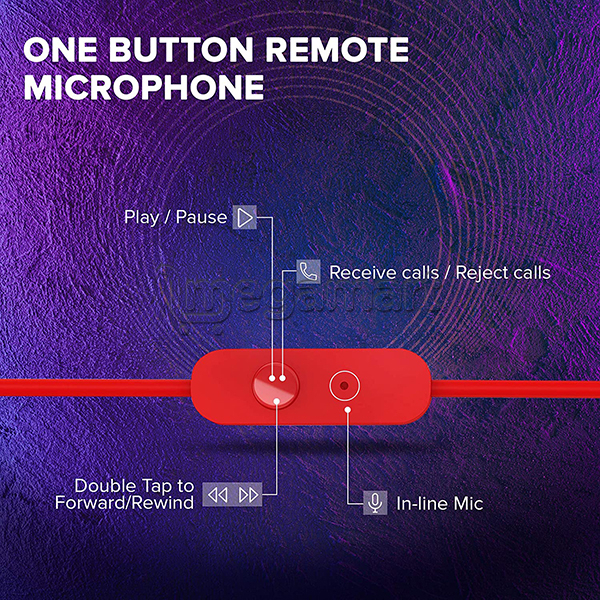 ONE BUTTON REMOTE MICROPHONE

Play / Pause

Receive calls / Reject calls

megamart

Double Tap to Forward/Rewind

In-line Mic